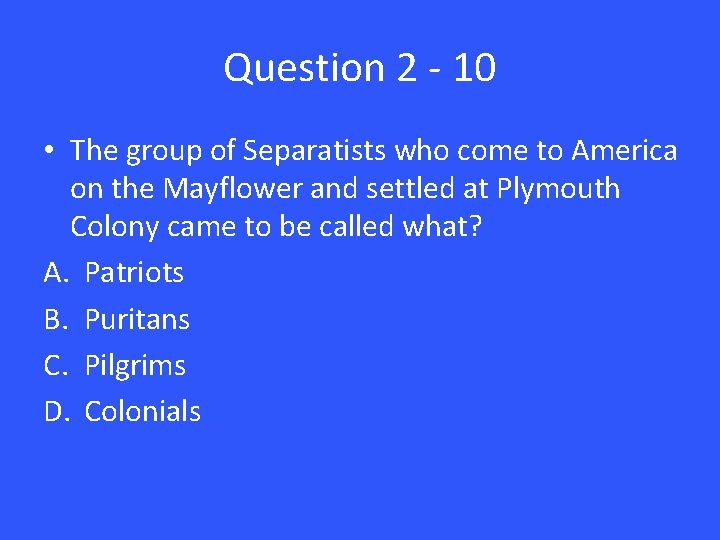 Question 2 - 10

• The group of Separatists who come to America on the Mayflower and settled at Plymouth Colony came to be called what?

A. Patriots
B. Puritans
C. Pilgrims
D. Colonials